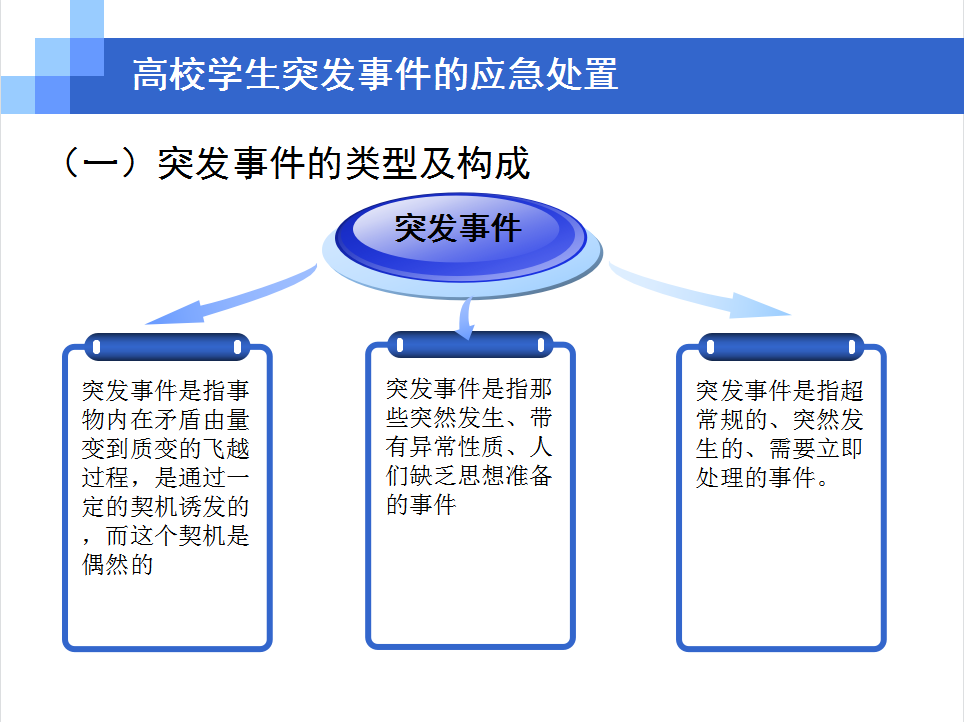 高校学生突发事件的应急处置

（一）突发事件的类型及构成

突发事件

突发事件是指事物内在矛盾由量变到质变的飞越过程，是通过一定的契机诱发的，而这个契机是偶然的

突发事件是指那些突然发生、带有异常性质、人们缺乏思想准备的事件

突发事件是指超常规的、突然发生的、需要立即处理的事件。